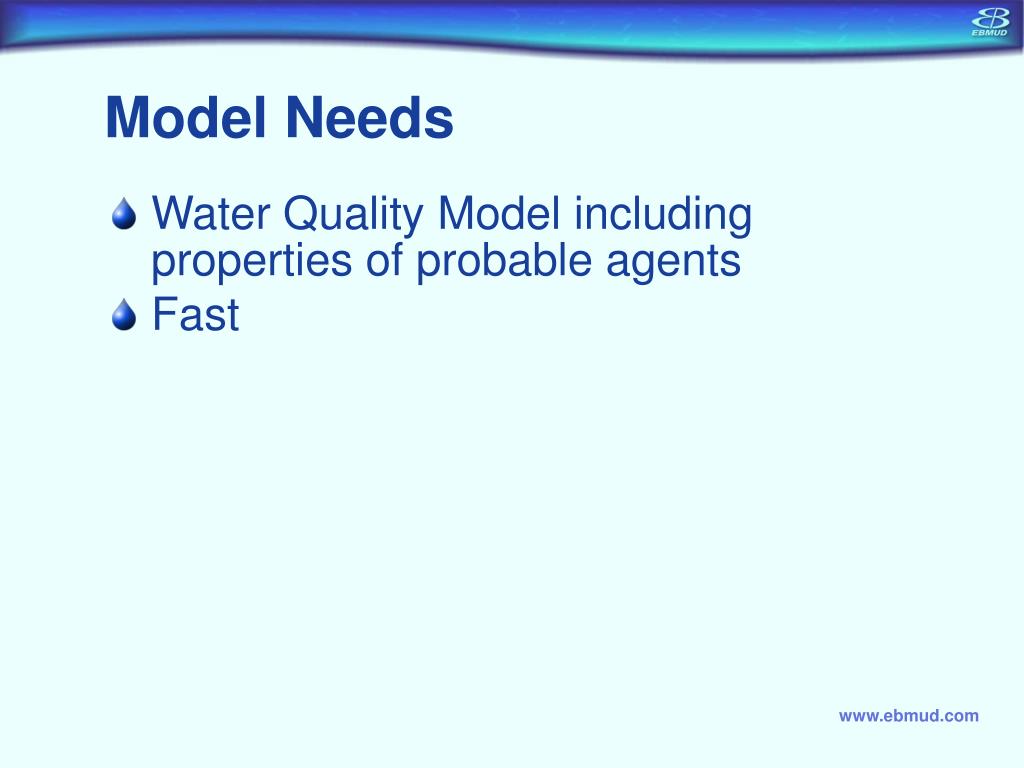 EBMUD

Model Needs

Water Quality Model including properties of probable agents

Fast

www.ebmud.com